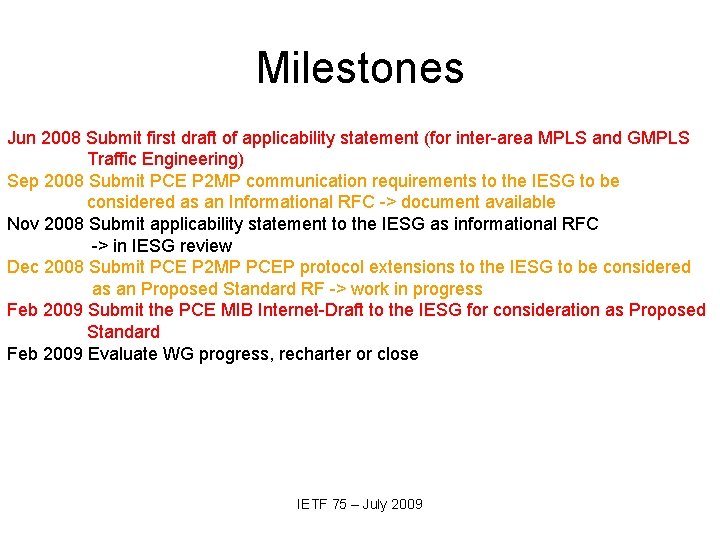 Milestones

Jun 2008 Submit first draft of applicability statement (for inter-area MPLS and GMPLS Traffic Engineering)

Sep 2008 Submit PCE P2MP communication requirements to the IESG to be considered as an Informational RFC -> document available

Nov 2008 Submit applicability statement to the IESG as informational RFC -> in IESG review

Dec 2008 Submit PCE P2MP PCEP protocol extensions to the IESG to be considered as an Proposed Standard RF -> work in progress

Feb 2009 Submit the PCE MIB Internet-Draft to the IESG for consideration as Proposed Standard

Feb 2009 Evaluate WG progress, recharter or close

IETF 75 – July 2009